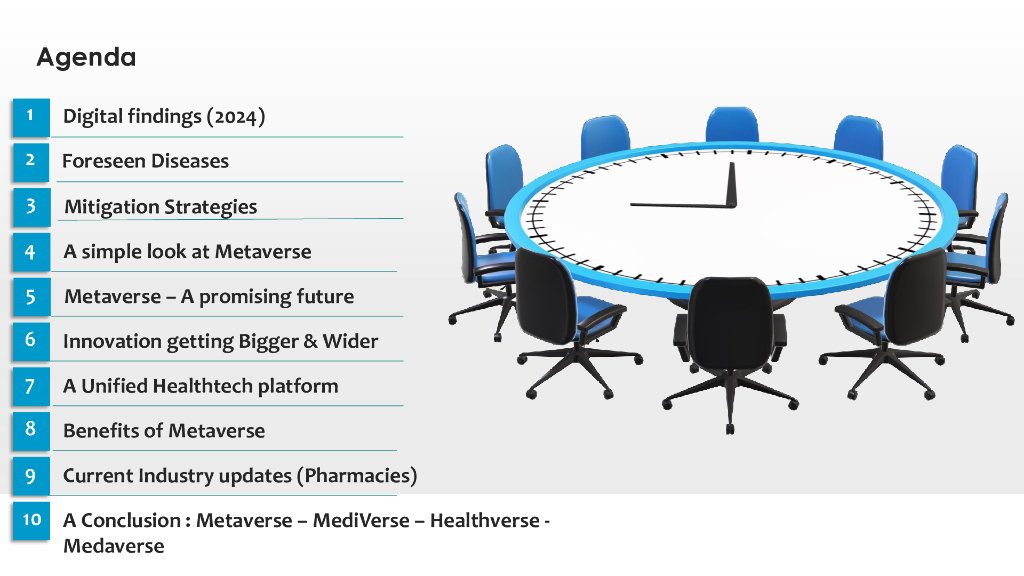 Agenda

1 Digital findings (2024)

2 Foreseen Diseases

3 Mitigation Strategies

4 A simple look at Metaverse

5 Metaverse – A promising future

6 Innovation getting Bigger & Wider

7 A Unified Healthtech platform

8 Benefits of Metaverse

9 Current Industry updates (Pharmacies)

10 A Conclusion : Metaverse – MediVerse – Healthverse - Medaverse